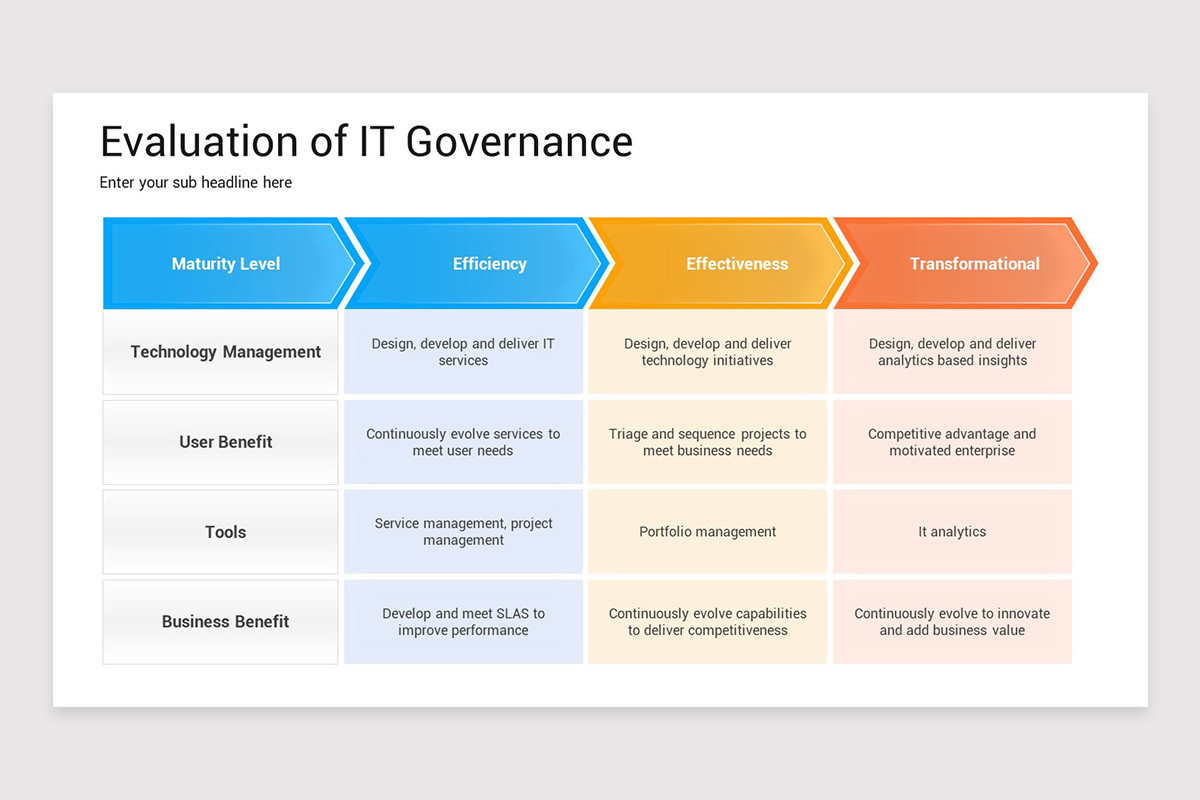 Evaluation of IT Governance

Enter your sub headline here

| Maturity Level | Efficiency | Effectiveness | Transformational |
|---|---|---|---|
| Technology Management | Design, develop and deliver IT services | Design, develop and deliver technology initiatives | Design, develop and deliver analytics based insights |
| User Benefit | Continuously evolve services to meet user needs | Triage and sequence projects to meet business needs | Competitive advantage and motivated enterprise |
| Tools | Service management, project management | Portfolio management | It analytics |
| Business Benefit | Develop and meet SLAS to improve performance | Continuously evolve capabilities to deliver competitiveness | Continuously evolve to innovate and add business value |